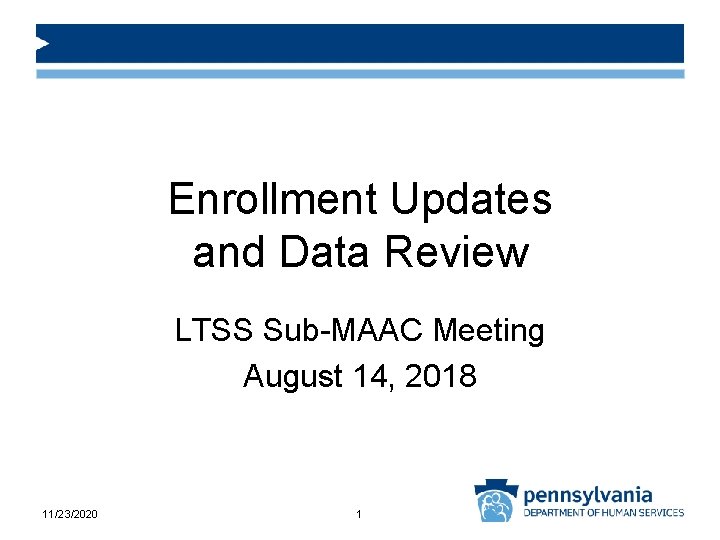 Enrollment Updates and Data Review

LTSS Sub-MAAC Meeting

August 14, 2018

11/23/2020

1

pennsylvania
DEPARTMENT OF HUMAN SERVICES